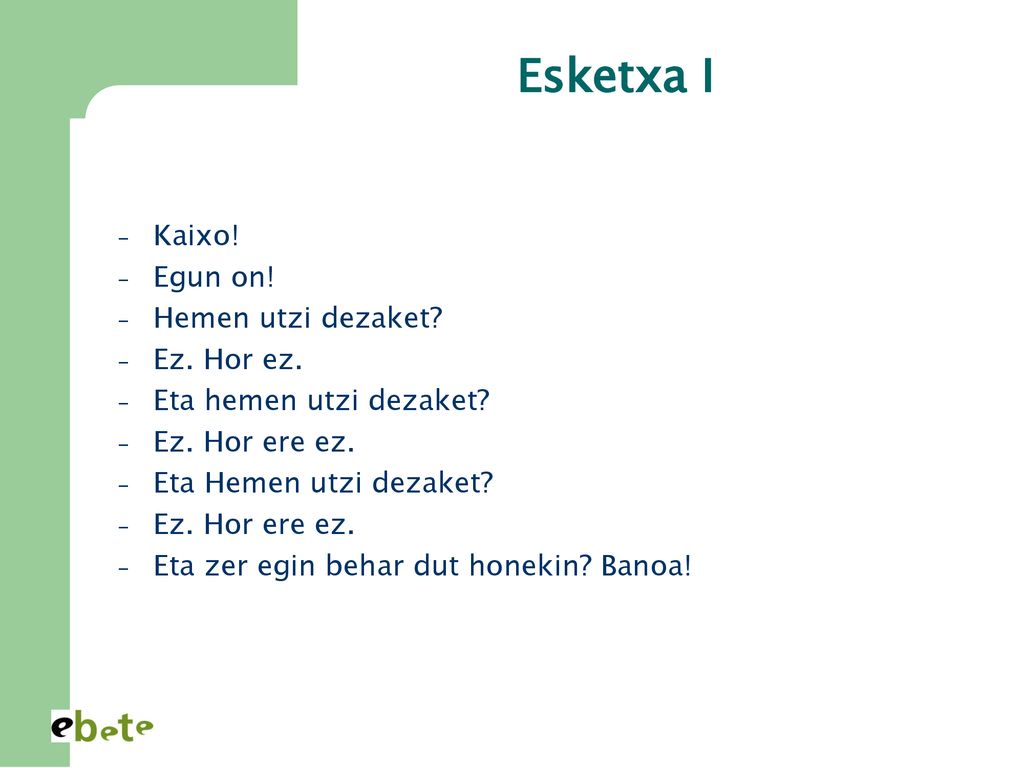 Esketxa I

– Kaixo!
– Egun on!
– Hemen utzi dezaket?
– Ez. Hor ez.
– Eta hemen utzi dezaket?
– Ez. Hor ere ez.
– Eta Hemen utzi dezaket?
– Ez. Hor ere ez.
– Eta zer egin behar dut honekin? Banoa!

ebete